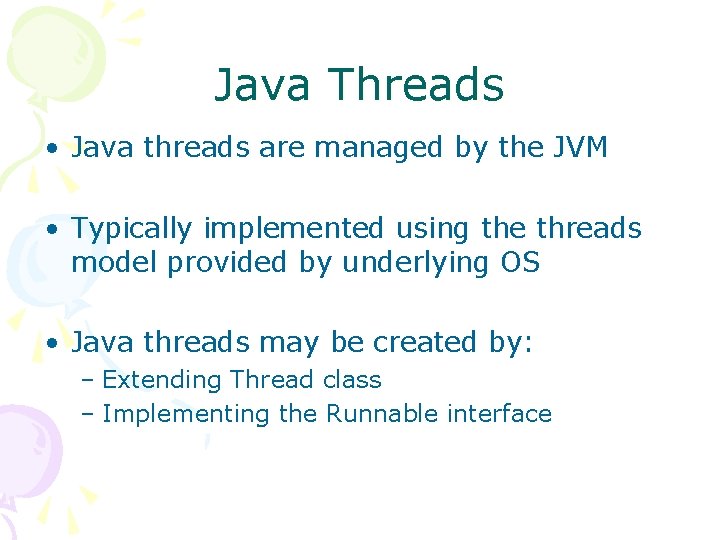 Java Threads

• Java threads are managed by the JVM

• Typically implemented using the threads model provided by underlying OS

• Java threads may be created by:
– Extending Thread class
– Implementing the Runnable interface